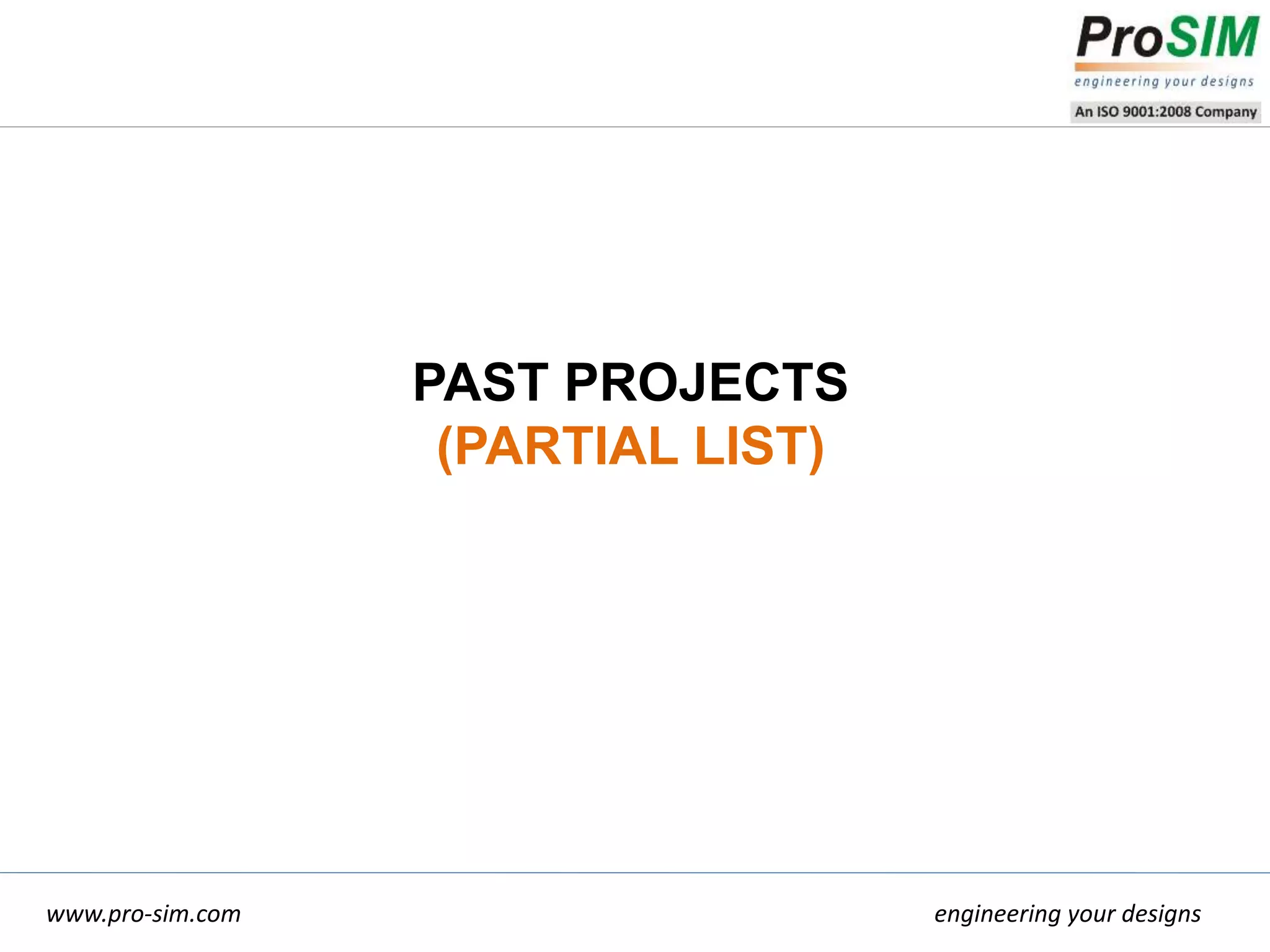 ProSIM
engineering your designs
An ISO 9001:2008 Company

PAST PROJECTS
(PARTIAL LIST)

www.pro-sim.com

engineering your designs